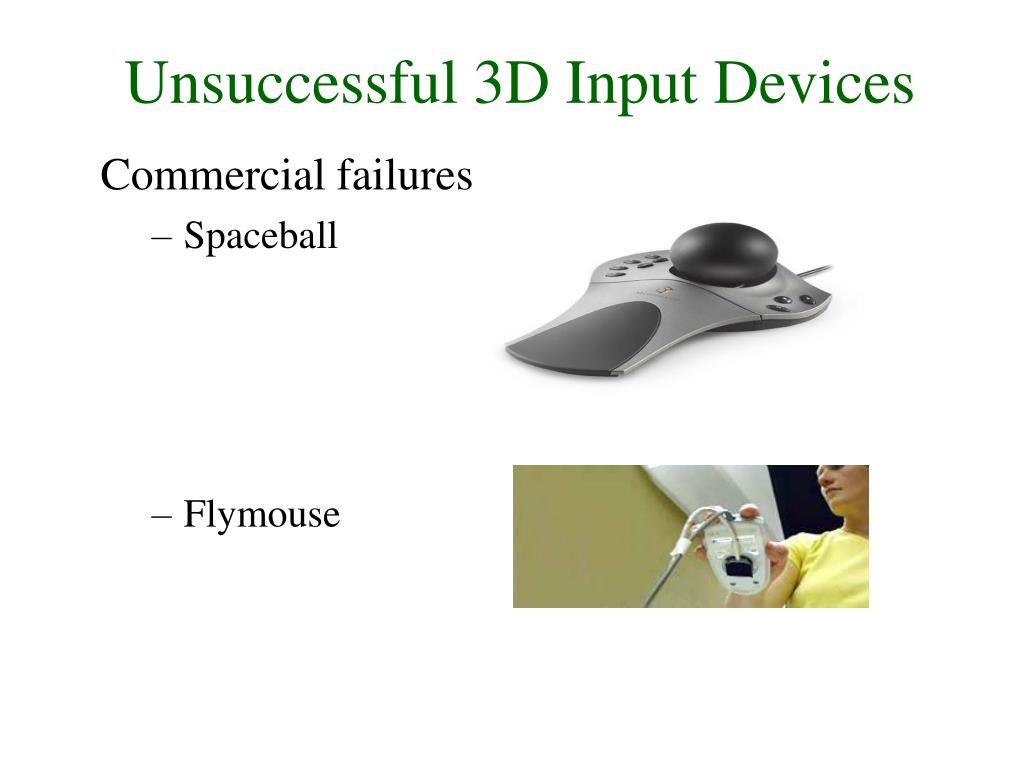 Unsuccessful 3D Input Devices

Commercial failures

– Spaceball

– Flymouse